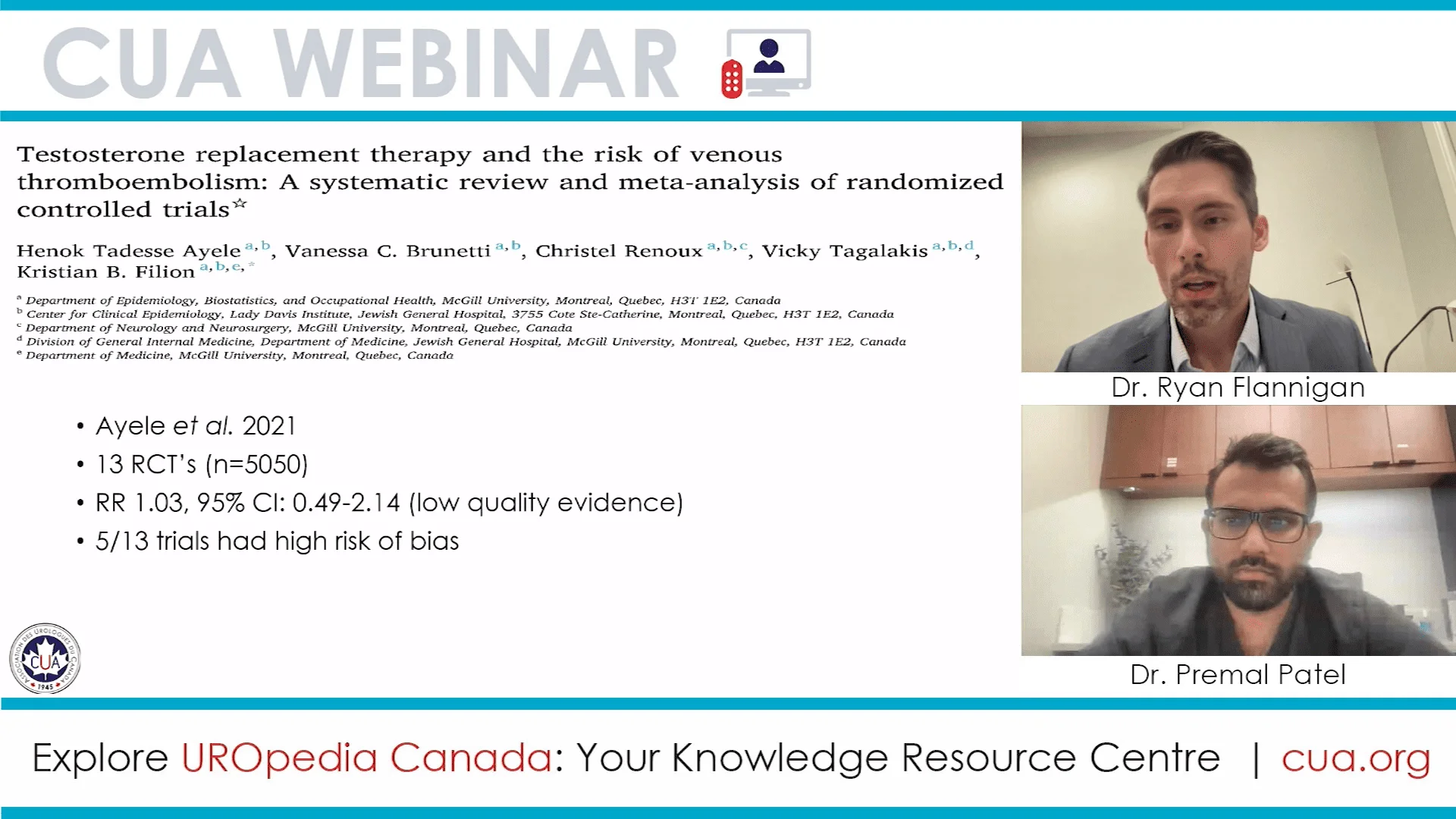 CUA WEBINAR

Testosterone replacement therapy and the risk of venous thromboembolism: A systematic review and meta-analysis of randomized controlled trials☆

Henok Tadesse Ayele $^{a,b}$, Vanessa C. Brunetti $^{a,b}$, Christel Renoux $^{a,b,c}$, Vicky Tagalakis $^{a,b,d}$, Kristian B. Filion $^{a,b,e,*}$

$^a$ Department of Epidemiology, Biostatistics, and Occupational Health, McGill University, Montreal, Quebec, H3T 1E2, Canada
$^b$ Center for Clinical Epidemiology, Lady Davis Institute, Jewish General Hospital, 3755 Cote Ste-Catherine, Montreal, Quebec, H3T 1E2, Canada
$^c$ Department of Neurology and Neurosurgery, McGill University, Montreal, Quebec, Canada
$^d$ Division of General Internal Medicine, Department of Medicine, Jewish General Hospital, McGill University, Montreal, Quebec, H3T 1E2, Canada
$^e$ Department of Medicine, McGill University, Montreal, Quebec, Canada

• Ayele et al. 2021
• 13 RCT's (n=5050)
• RR 1.03, 95% CI: 0.49-2.14 (low quality evidence)
• 5/13 trials had high risk of bias

Dr. Ryan Flannigan

Dr. Premal Patel

ASSOCIATION DES UROLOGUES DU CANADA CUA 1945

Explore UROpedia Canada: Your Knowledge Resource Centre | cua.org